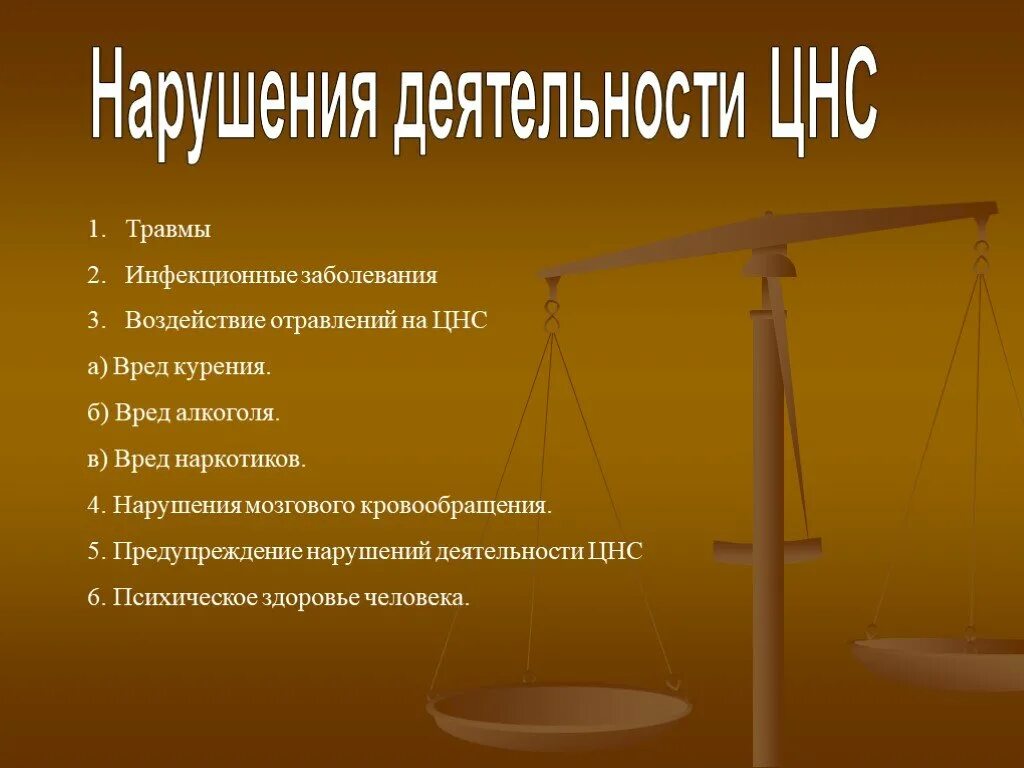 Нарушения деятельности ЦНС

1. Травмы

2. Инфекционные заболевания

3. Воздействие отравлений на ЦНС

а) Вред курения.

б) Вред алкоголя.

в) Вред наркотиков.

4. Нарушения мозгового кровообращения.

5. Предупреждение нарушений деятельности ЦНС

6. Психическое здоровье человека.